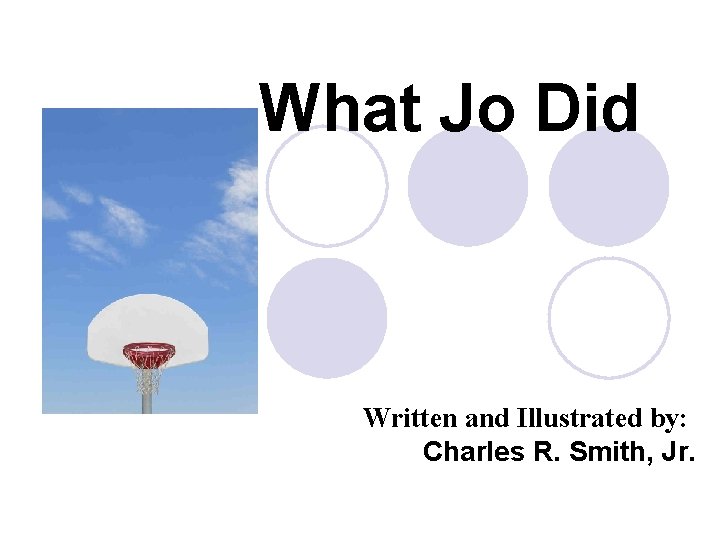 What Jo Did

Written and Illustrated by:
Charles R. Smith, Jr.